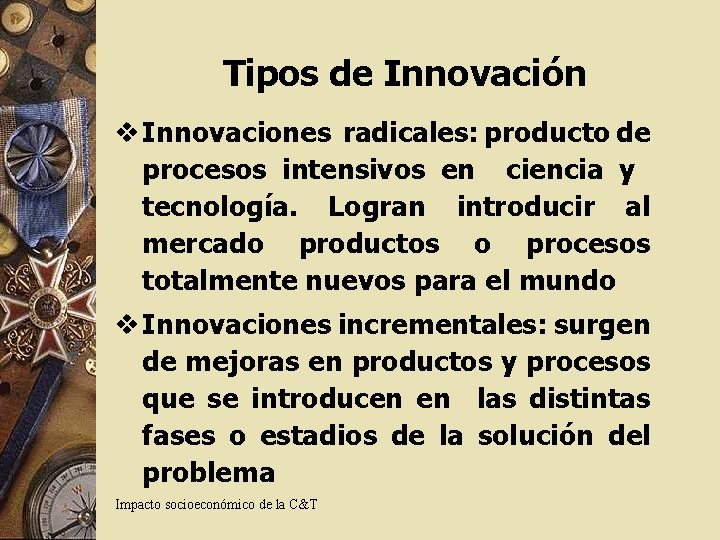 Tipos de Innovación

❖ Innovaciones radicales: producto de procesos intensivos en ciencia y tecnología. Logran introducir al mercado productos o procesos totalmente nuevos para el mundo

❖ Innovaciones incrementales: surgen de mejoras en productos y procesos que se introducen en las distintas fases o estadios de la solución del problema

Impacto socioeconómico de la C&T